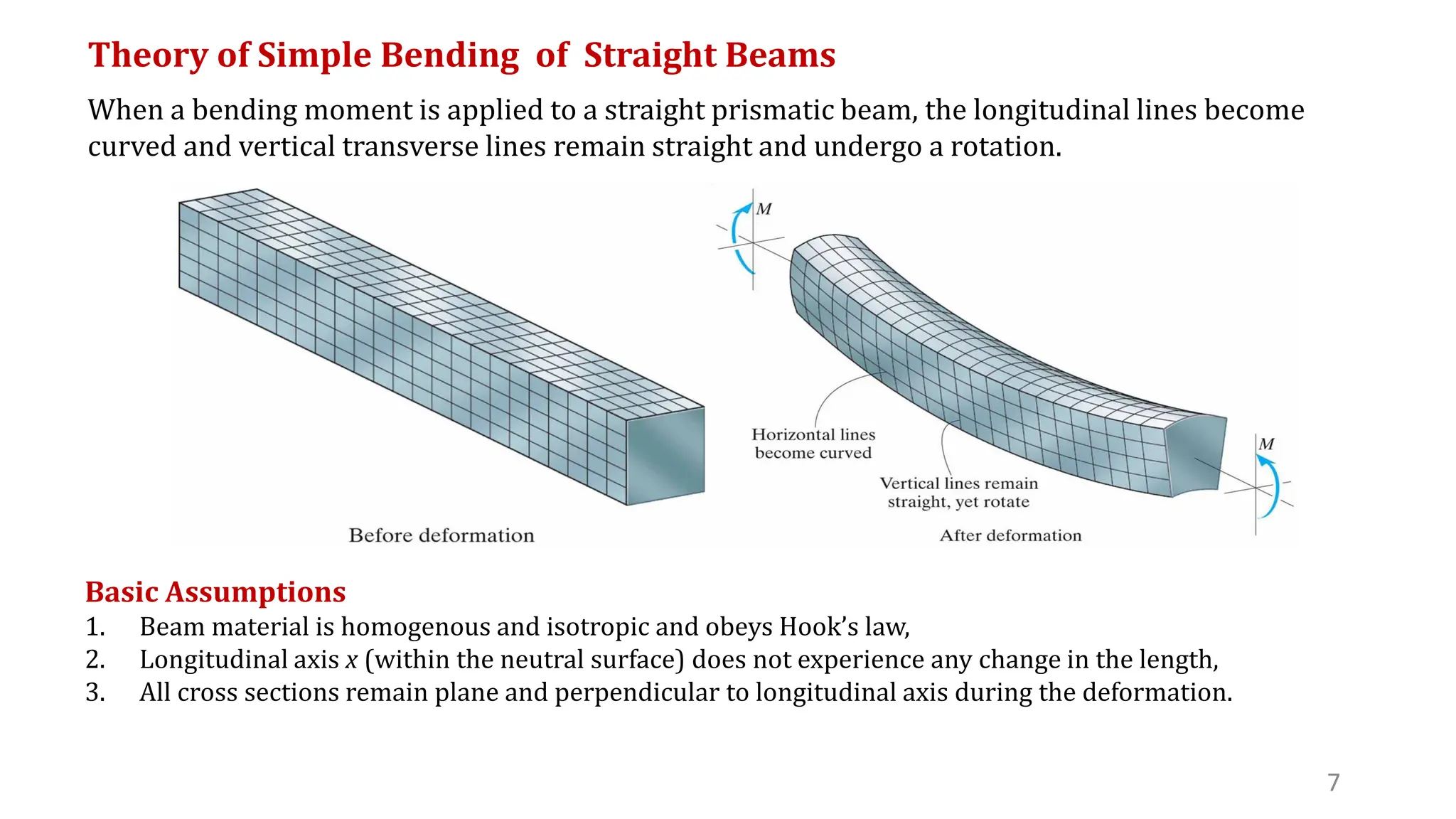 Theory of Simple Bending of Straight Beams

When a bending moment is applied to a straight prismatic beam, the longitudinal lines become curved and vertical transverse lines remain straight and undergo a rotation.

$M$

Horizontal lines become curved

Vertical lines remain straight, yet rotate

$M$

Before deformation

After deformation

Basic Assumptions

1. Beam material is homogenous and isotropic and obeys Hook's law,
2. Longitudinal axis $x$ (within the neutral surface) does not experience any change in the length,
3. All cross sections remain plane and perpendicular to longitudinal axis during the deformation.

7